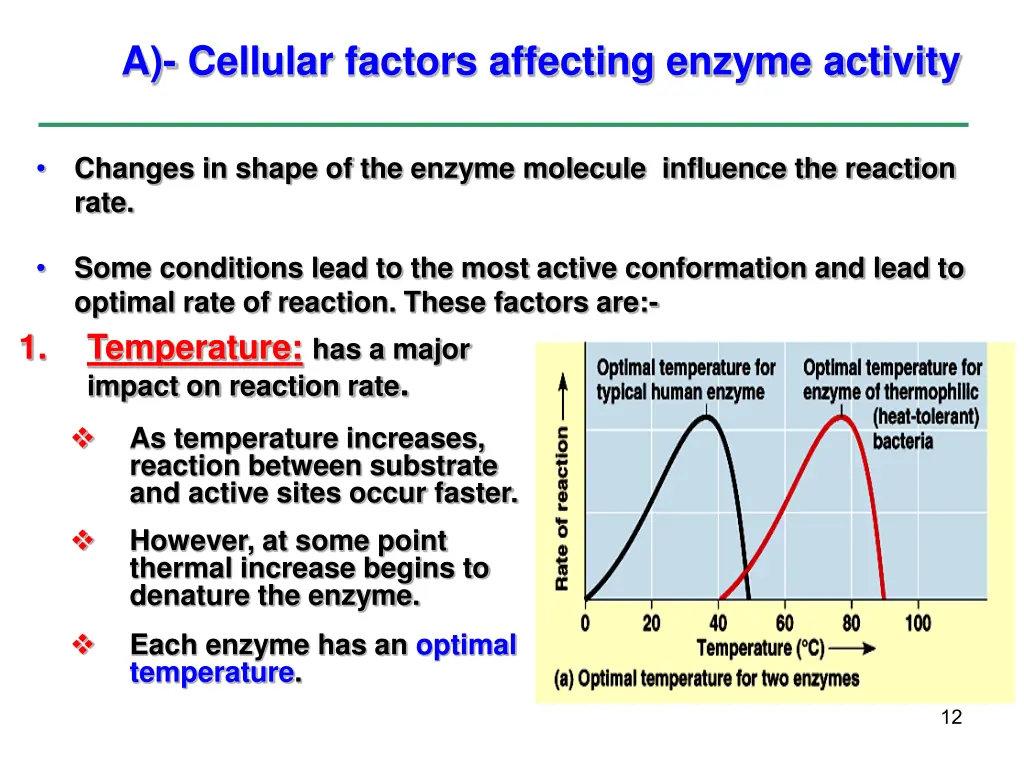 A)- Cellular factors affecting enzyme activity

• Changes in shape of the enzyme molecule influence the reaction rate.

• Some conditions lead to the most active conformation and lead to optimal rate of reaction. These factors are:-

1. Temperature: has a major impact on reaction rate.

❖ As temperature increases, reaction between substrate and active sites occur faster.

❖ However, at some point thermal increase begins to denature the enzyme.

❖ Each enzyme has an optimal temperature.

Optimal temperature for typical human enzyme

Optimal temperature for enzyme of thermophilic (heat-tolerant) bacteria

Rate of reaction

0 20 40 60 80 100

Temperature (°C)

(a) Optimal temperature for two enzymes

12